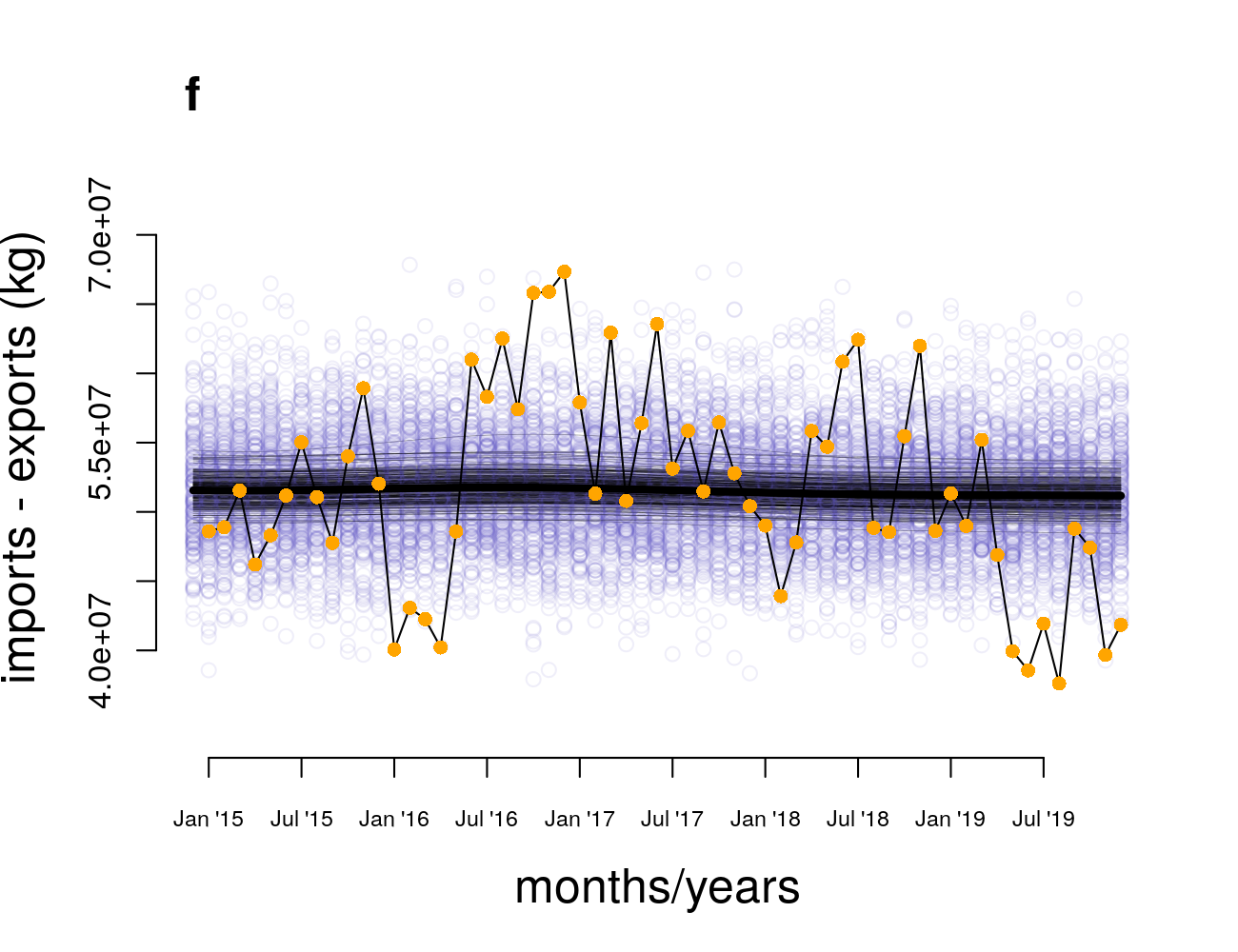 f

imports - exports (kg)

7.0e+07
5.5e+07
4.0e+07

Jan '15
Jul '15
Jan '16
Jul '16
Jan '17
Jul '17
Jan '18
Jul '18
Jan '19
Jul '19

months/years